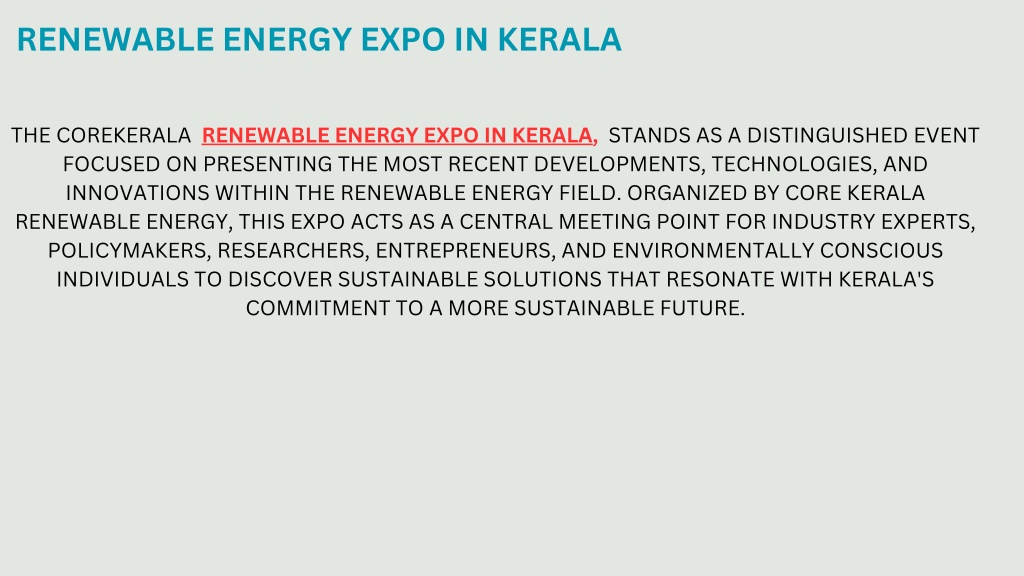 RENEWABLE ENERGY EXPO IN KERALA

THE COREKERALA RENEWABLE ENERGY EXPO IN KERALA, STANDS AS A DISTINGUISHED EVENT FOCUSED ON PRESENTING THE MOST RECENT DEVELOPMENTS, TECHNOLOGIES, AND INNOVATIONS WITHIN THE RENEWABLE ENERGY FIELD. ORGANIZED BY CORE KERALA RENEWABLE ENERGY, THIS EXPO ACTS AS A CENTRAL MEETING POINT FOR INDUSTRY EXPERTS, POLICYMAKERS, RESEARCHERS, ENTREPRENEURS, AND ENVIRONMENTALLY CONSCIOUS INDIVIDUALS TO DISCOVER SUSTAINABLE SOLUTIONS THAT RESONATE WITH KERALA'S COMMITMENT TO A MORE SUSTAINABLE FUTURE.